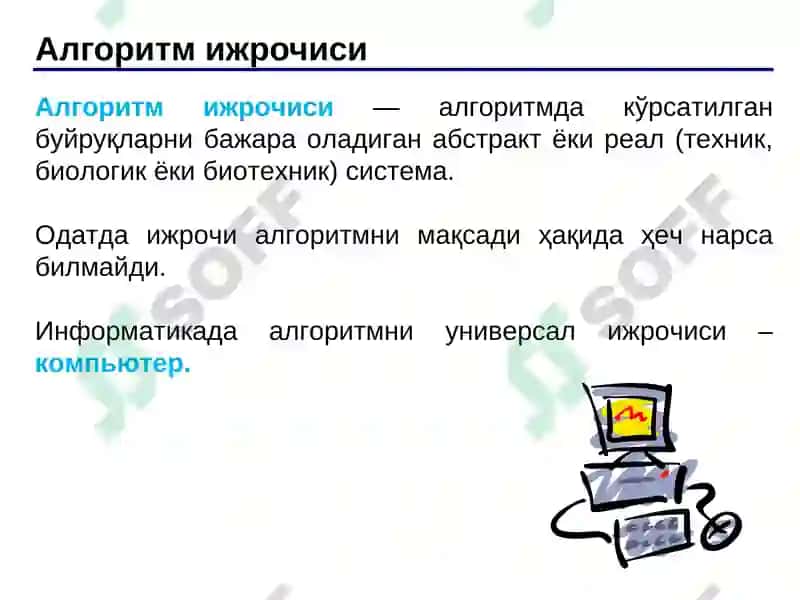 Алгоритм ижрочиси

Алгоритм ижрочиси — алгоритмда кўрсатилган буйруқларни бажара оладиган абстракт ёки реал (техник, биологик ёки биотехник) система.

Одатда ижрочи алгоритмни мақсади ҳақида ҳеч нарса билмайди.

Информатикада алгоритмни универсал ижрочиси – компьютер.

SOFF

SOFF